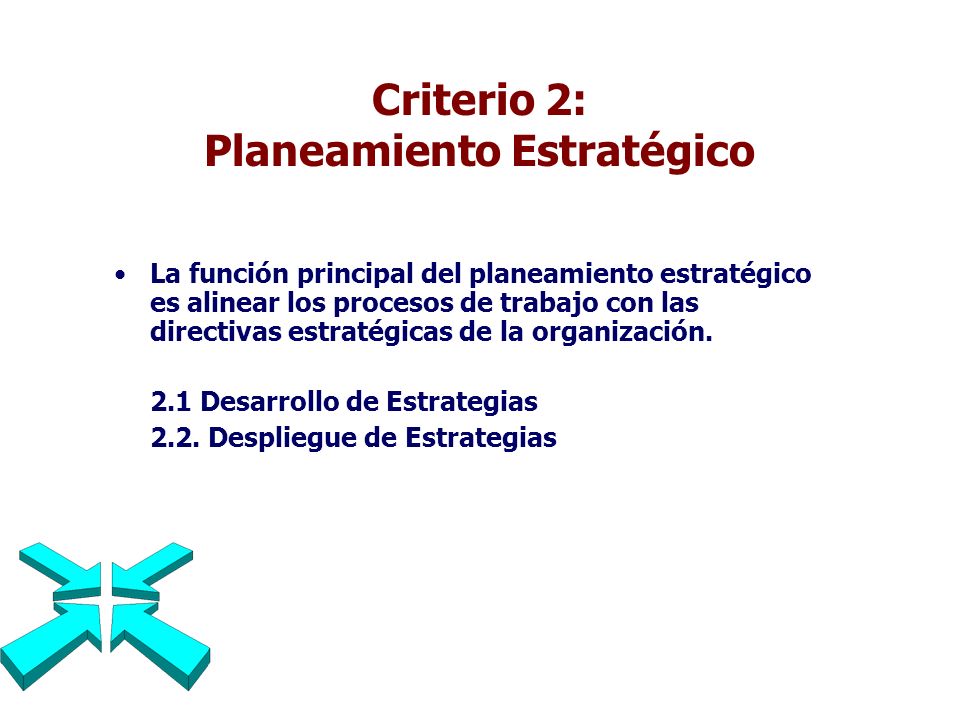 Criterio 2:
Planeamiento Estratégico

• La función principal del planeamiento estratégico es alinear los procesos de trabajo con las directivas estratégicas de la organización.

2.1 Desarrollo de Estrategias
2.2. Despliegue de Estrategias